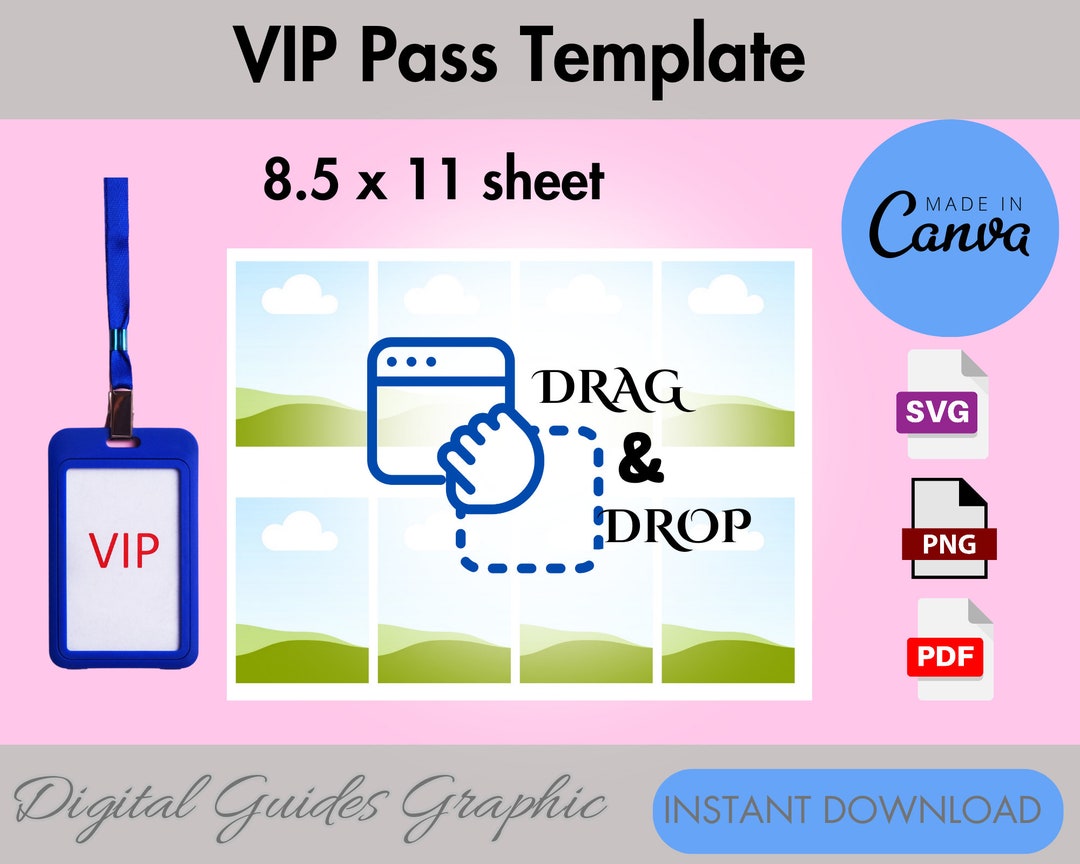 VIP Pass Template

8.5 x 11 sheet

MADE IN
Canva

VIP

DRAG
&
DROP

SVG

PNG

PDF

Digital Guides Graphic

INSTANT DOWNLOAD